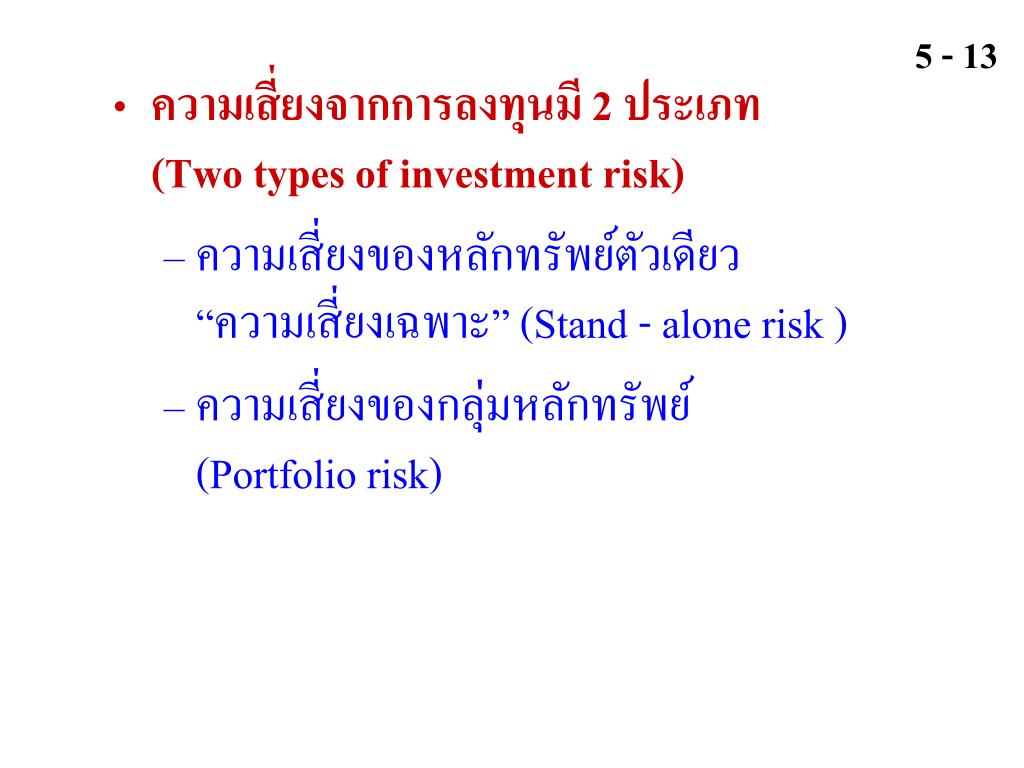 5 - 13

• ความเสี่ยงจากการลงทุนมี 2 ประเภท (Two types of investment risk)

– ความเสี่ยงของหลักทรัพย์ตัวเดียว “ความเสี่ยงเฉพาะ” (Stand - alone risk )

– ความเสี่ยงของกลุ่มหลักทรัพย์ (Portfolio risk)